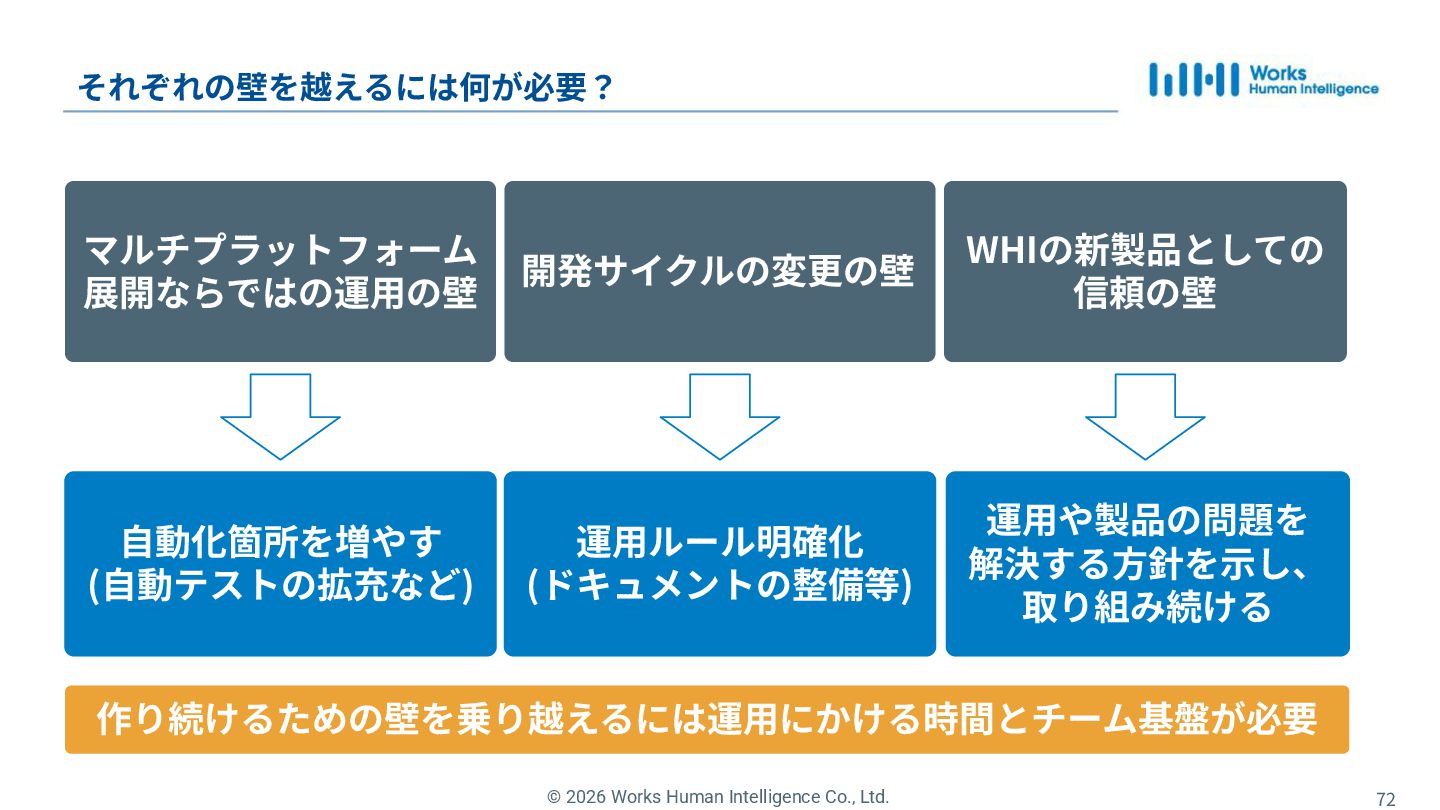 それぞれの壁を越えるには何が必要？

Works Human Intelligence

マルチプラットフォーム展開ならではの運用の壁

開発サイクルの変更の壁

WHIの新製品としての信頼の壁

自動化箇所を増やす
(自動テストの拡充など)

運用ルール明確化
(ドキュメントの整備等)

運用や製品の問題を解決する方針を示し、取り組み続ける

作り続けるための壁を乗り越えるには運用にかける時間とチーム基盤が必要

© 2026 Works Human Intelligence Co., Ltd.

72